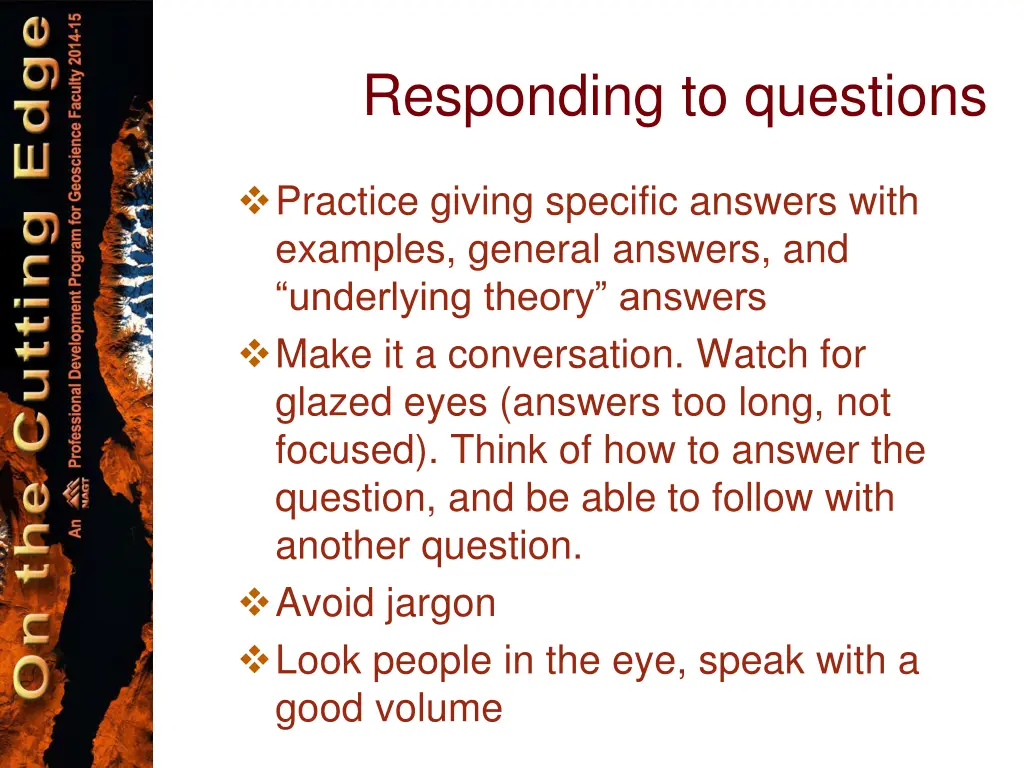 On the Cutting Edge
An NAGT Professional Development Program for Geoscience Faculty 2014-15

Responding to questions

❖ Practice giving specific answers with examples, general answers, and “underlying theory” answers
❖ Make it a conversation. Watch for glazed eyes (answers too long, not focused). Think of how to answer the question, and be able to follow with another question.
❖ Avoid jargon
❖ Look people in the eye, speak with a good volume